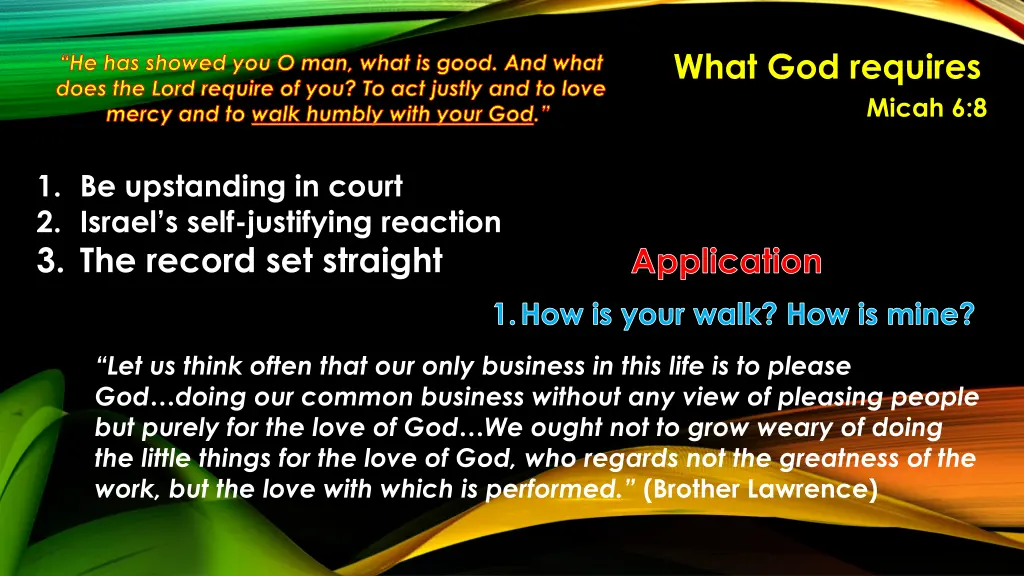 "He has showed you O man, what is good. And what does the Lord require of you? To act justly and to love mercy and to walk humbly with your God."

What God requires

Micah 6:8

1. Be upstanding in court
2. Israel's self-justifying reaction
3. The record set straight

Application

1. How is your walk? How is mine?

"Let us think often that our only business in this life is to please God…doing our common business without any view of pleasing people but purely for the love of God…We ought not to grow weary of doing the little things for the love of God, who regards not the greatness of the work, but the love with which is performed." (Brother Lawrence)